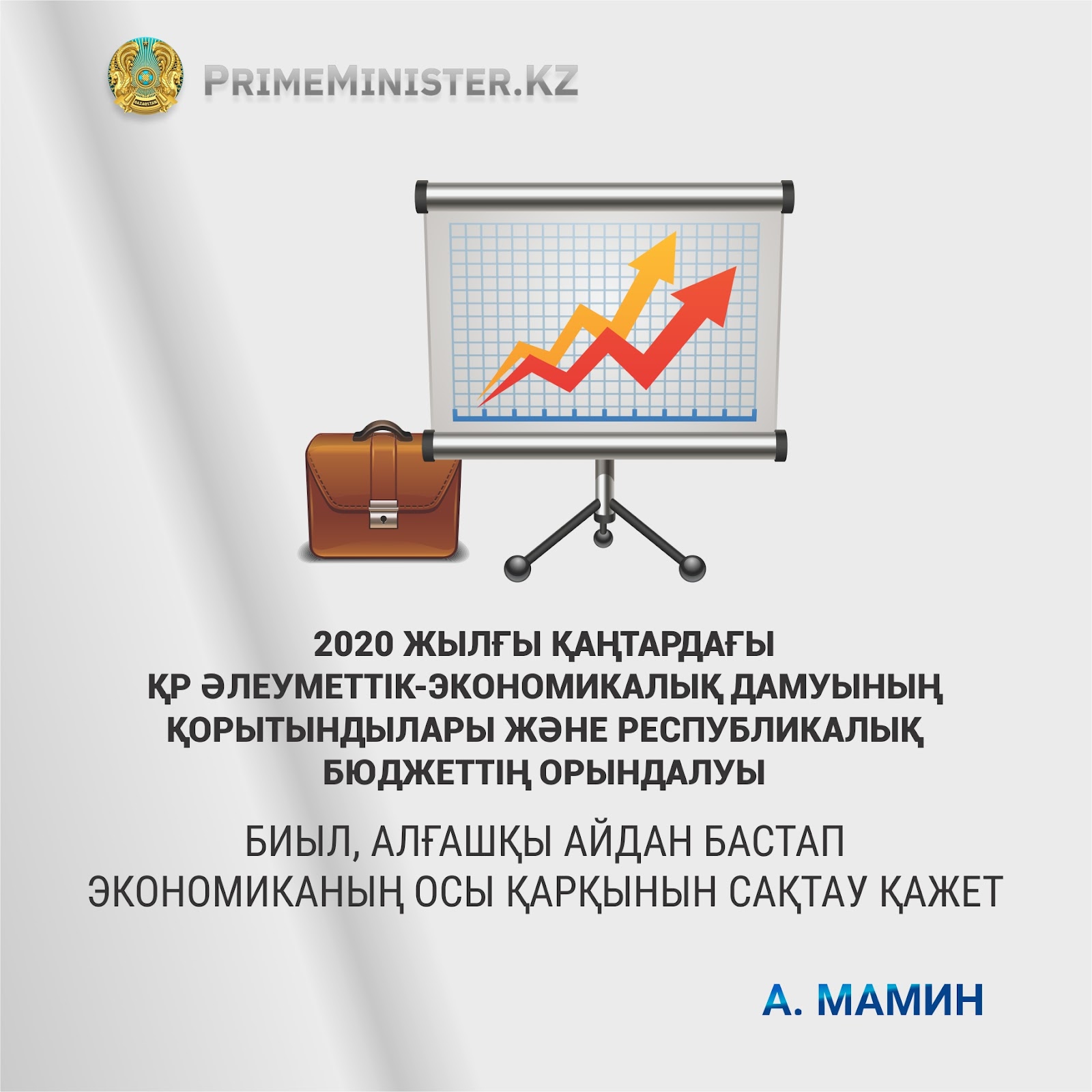 QAZAQSTAN

PRIMEMINISTER.KZ

2020 ЖЫЛҒЫ ҚАҢТАРДАҒЫ ҚР ӘЛЕУМЕТТІК-ЭКОНОМИКАЛЫҚ ДАМУЫНЫҢ ҚОРЫТЫНДЫЛАРЫ ЖӘНЕ РЕСПУБЛИКАЛЫҚ БЮДЖЕТТІҢ ОРЫНДАЛУЫ

БИЫЛ, АЛҒАШҚЫ АЙДАН БАСТАП ЭКОНОМИКАНЫҢ ОСЫ ҚАРҚЫНЫН САҚТАУ ҚАЖЕТ

А. МАМИН